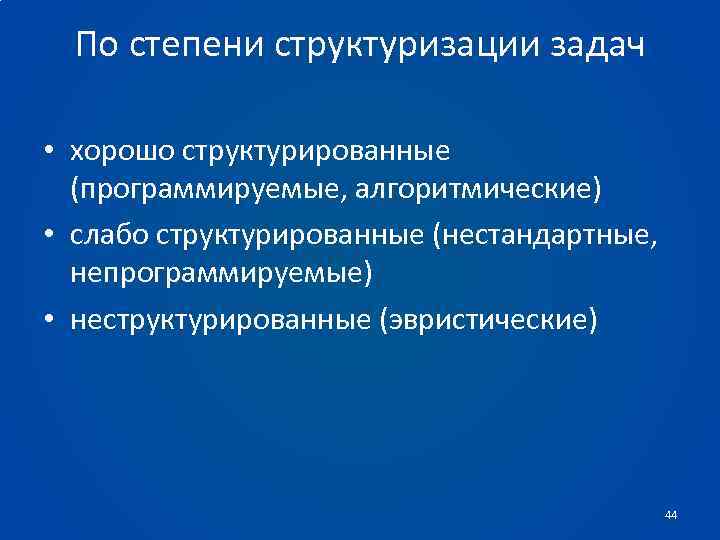 По степени структуризации задач

• хорошо структурированные (программируемые, алгоритмические)
• слабо структурированные (нестандартные, непрограммируемые)
• неструктурированные (эвристические)

44